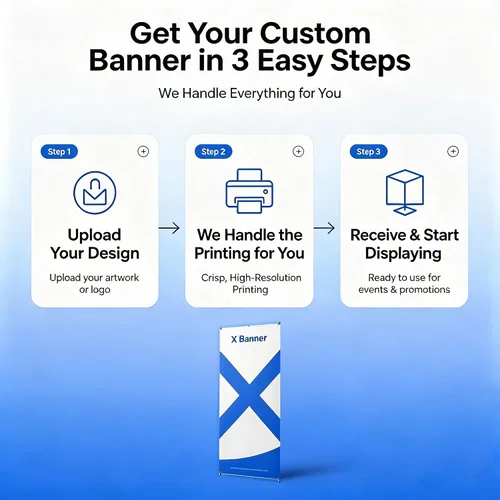 Get Your Custom Banner in 3 Easy Steps

We Handle Everything for You

Step 1

Upload Your Design

Upload your artwork or logo

Step 2

We Handle the Printing for You

Crisp, High-Resolution Printing

Step 3

Receive & Start Displaying

Ready to use for events & promotions

X Banner